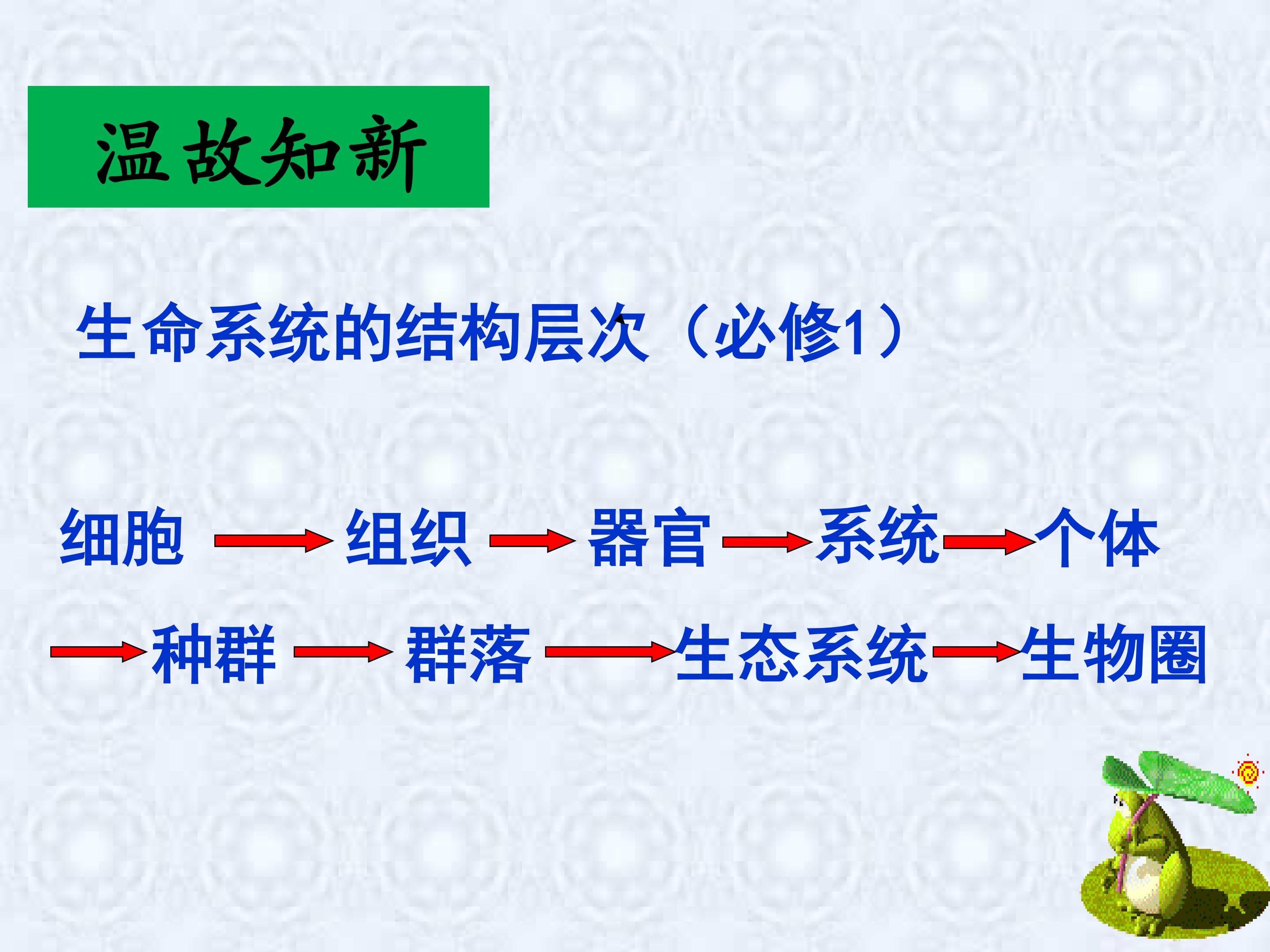 温故知新

生命系统的结构层次（必修1）

细胞 → 组织 → 器官 → 系统 → 个体 → 种群 → 群落 → 生态系统 → 生物圈